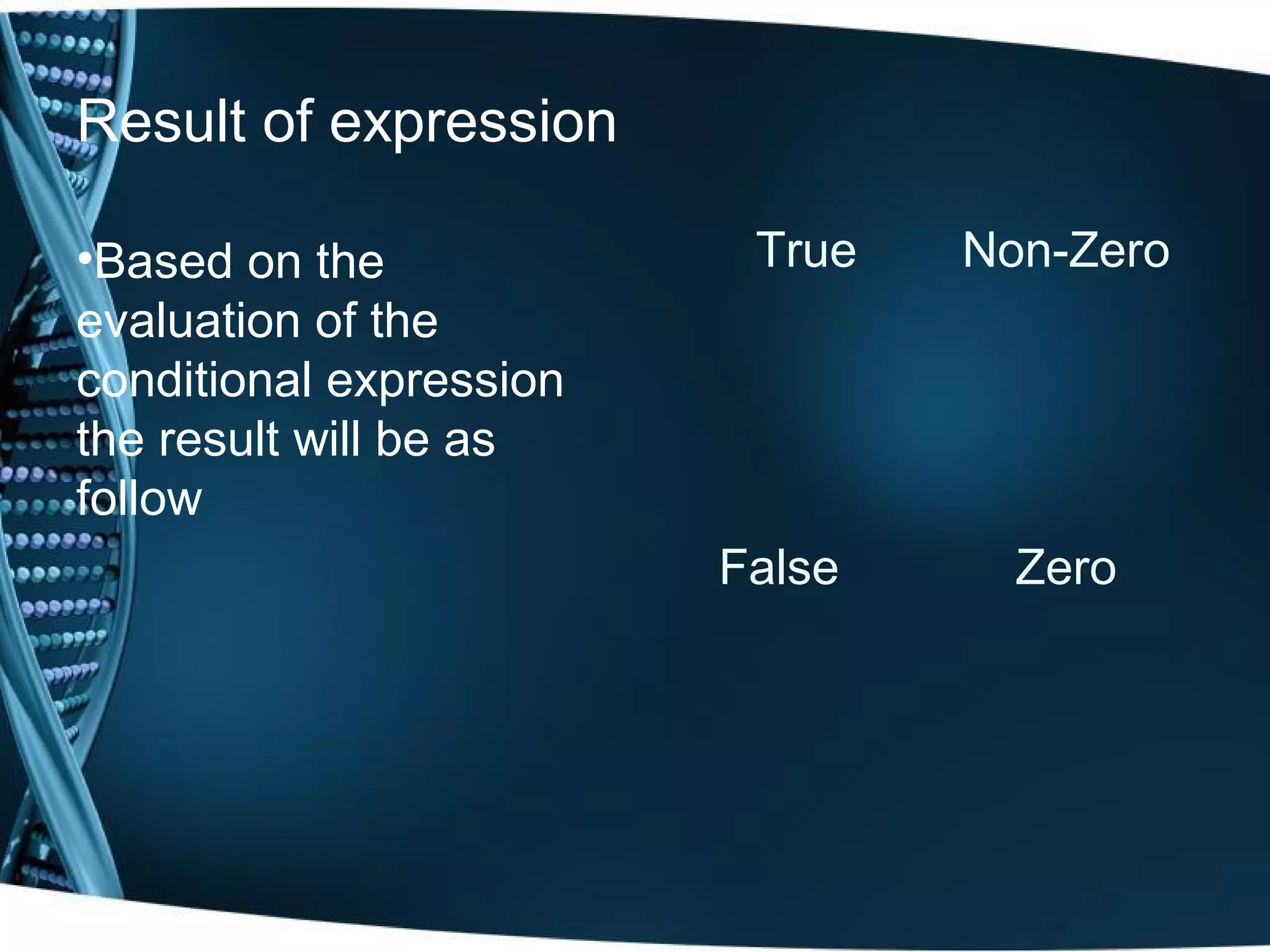 Result of expression

•Based on the evaluation of the conditional expression the result will be as follow

True Non-Zero

False Zero